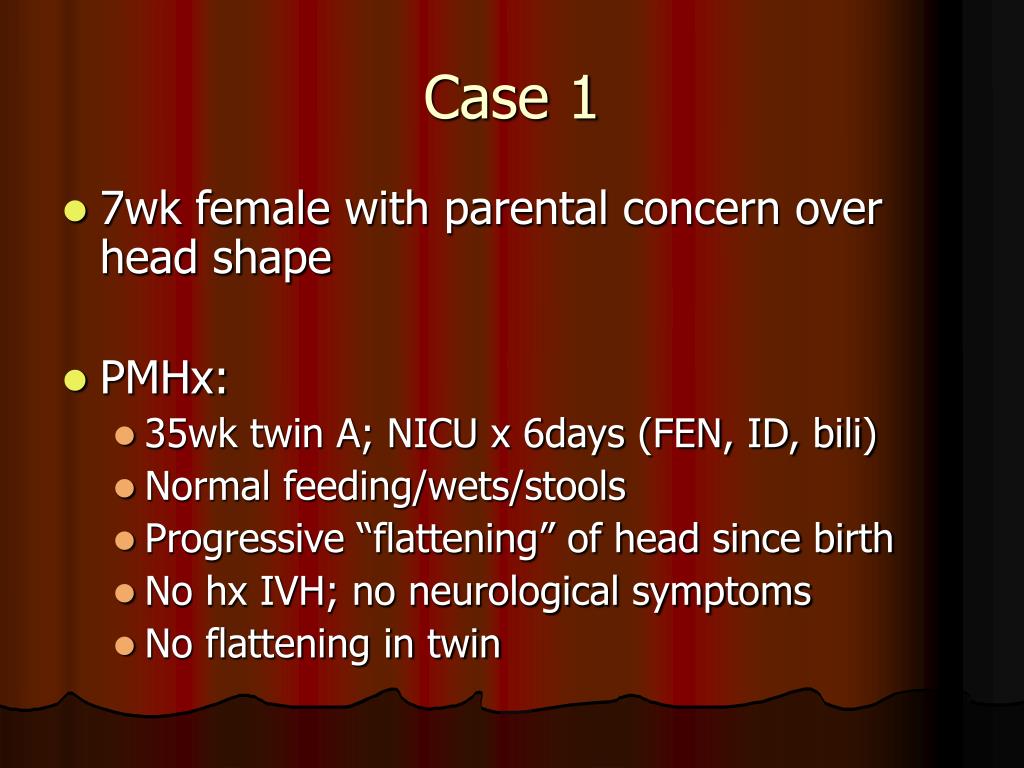 Case 1

- 7wk female with parental concern over head shape
- PMHx:
  - 35wk twin A; NICU x 6days (FEN, ID, bili)
  - Normal feeding/wets/stools
  - Progressive “flattening” of head since birth
  - No hx IVH; no neurological symptoms
  - No flattening in twin